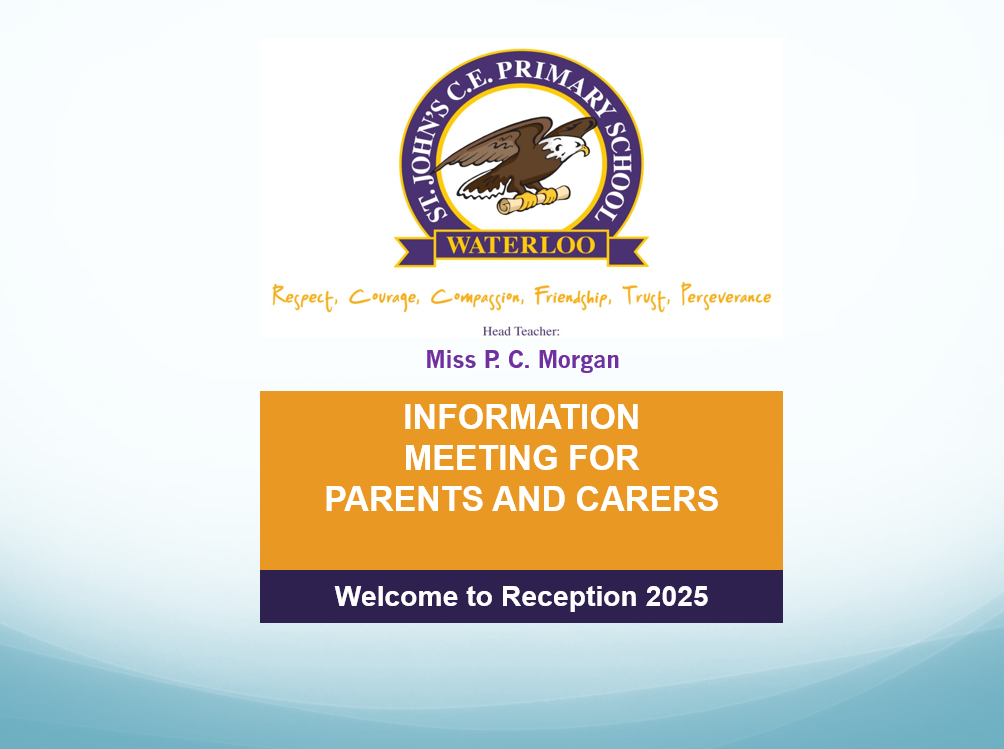 ST. JOHN'S C.E. PRIMARY SCHOOL
WATERLOO

Respect, Courage, Compassion, Friendship, Trust, Perseverance

Head Teacher:
Miss P. C. Morgan

INFORMATION
MEETING FOR
PARENTS AND CARERS

Welcome to Reception 2025